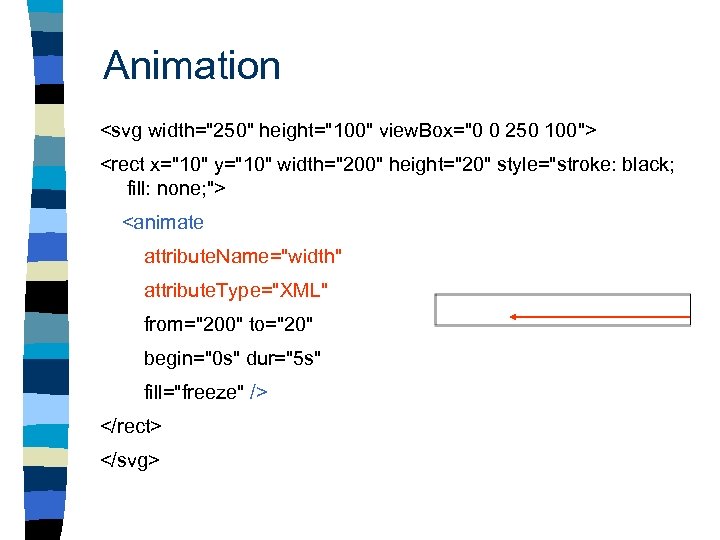 Animation

<svg width="250" height="100" viewBox="0 0 250 100">

<rect x="10" y="10" width="200" height="20" style="stroke: black; fill: none;">

<animate

attributeName="width"

attributeType="XML"

from="200" to="20"

begin="0s" dur="5s"

fill="freeze" />

</rect>

</svg>